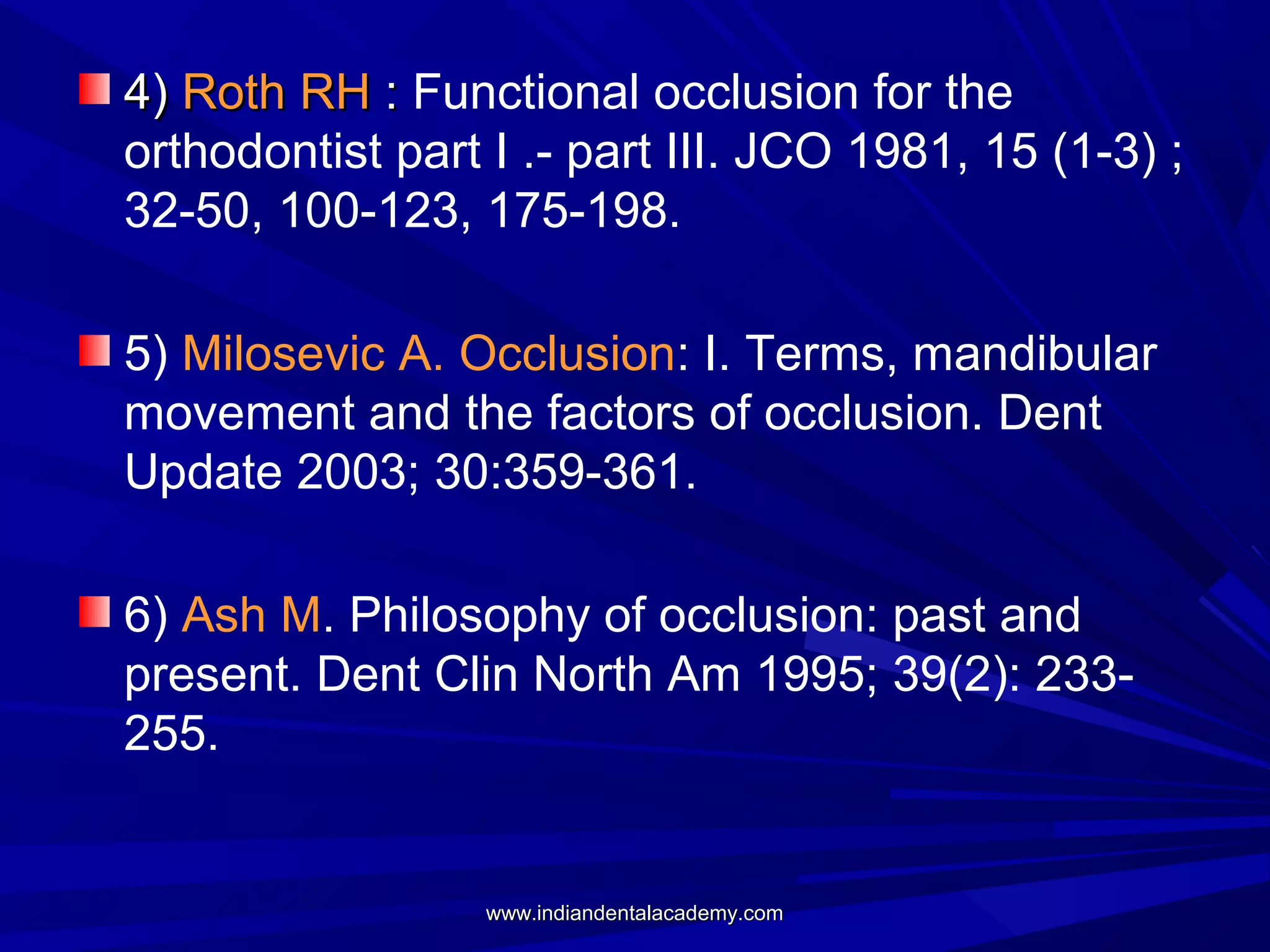 4) Roth RH : Functional occlusion for the orthodontist part I .- part III. JCO 1981, 15 (1-3) ; 32-50, 100-123, 175-198.

5) Milosevic A. Occlusion: I. Terms, mandibular movement and the factors of occlusion. Dent Update 2003; 30:359-361.

6) Ash M. Philosophy of occlusion: past and present. Dent Clin North Am 1995; 39(2): 233-255.

www.indiandentalacademy.com